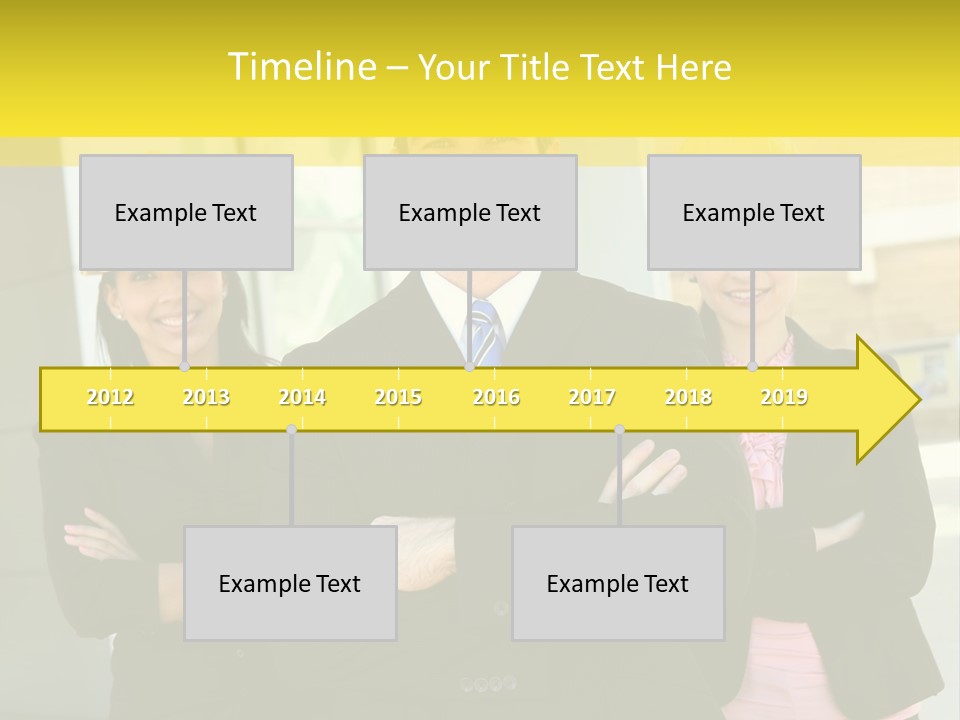 Timeline – Your Title Text Here

Example Text

Example Text

Example Text

2012 2013 2014 2015 2016 2017 2018 2019

Example Text

Example Text